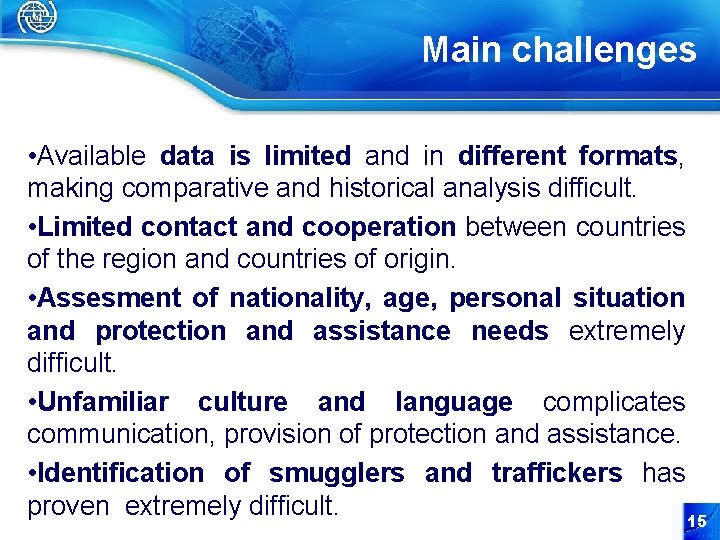 Main challenges

•Available data is limited and in different formats, making comparative and historical analysis difficult.

•Limited contact and cooperation between countries of the region and countries of origin.

•Assesment of nationality, age, personal situation and protection and assistance needs extremely difficult.

•Unfamiliar culture and language complicates communication, provision of protection and assistance.

•Identification of smugglers and traffickers has proven extremely difficult.

15